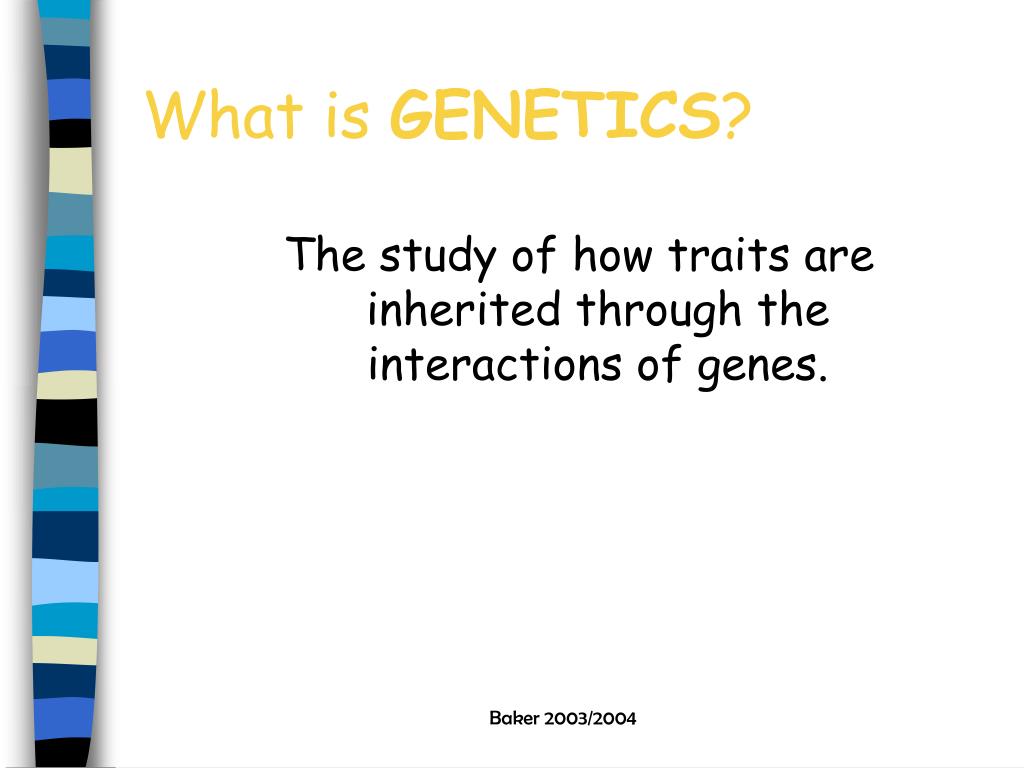 What is GENETICS?

The study of how traits are inherited through the interactions of genes.

Baker 2003/2004